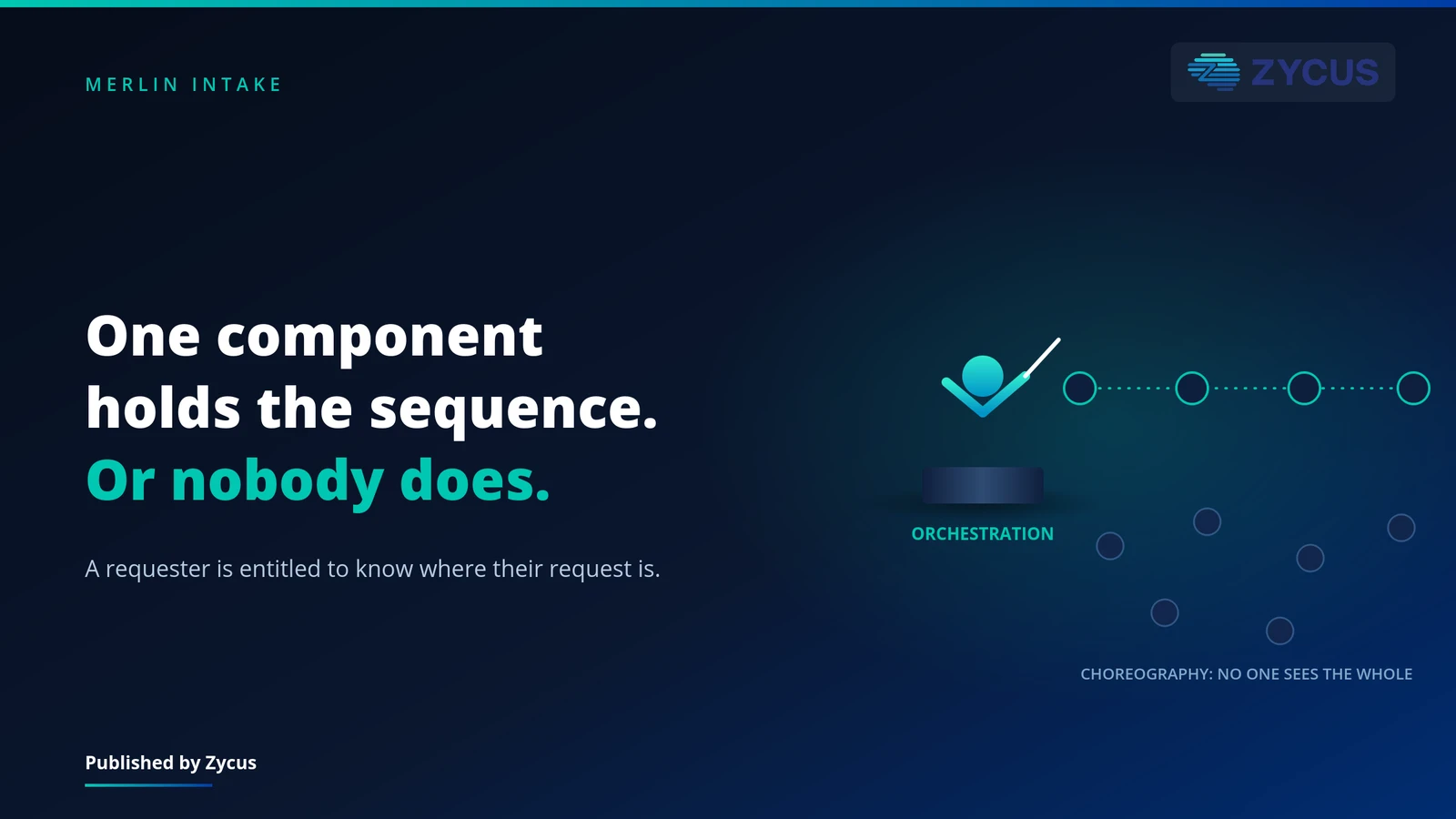 MERLIN INTAKE

ZYCUS

One component holds the sequence.
Or nobody does.

A requester is entitled to know where their request is.

ORCHESTRATION

CHOREOGRAPHY: NO ONE SEES THE WHOLE

Published by Zycus